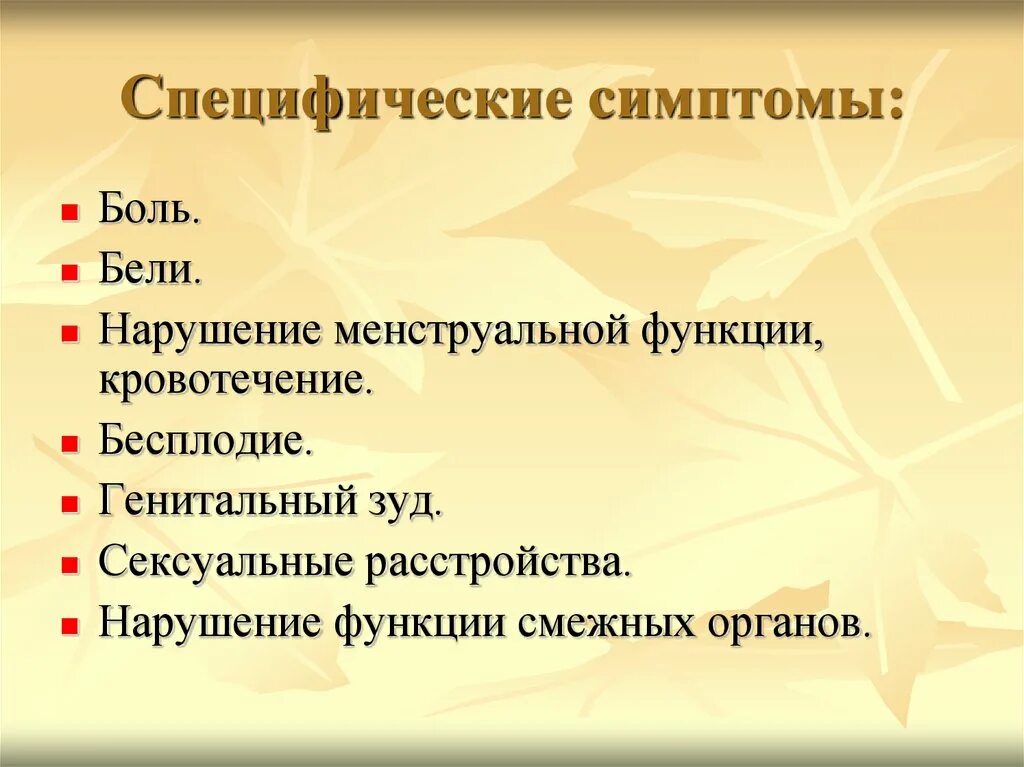 Специфические симптомы:

- Боль.
- Бели.
- Нарушение менструальной функции, кровотечение.
- Бесплодие.
- Генитальный зуд.
- Сексуальные расстройства.
- Нарушение функции смежных органов.